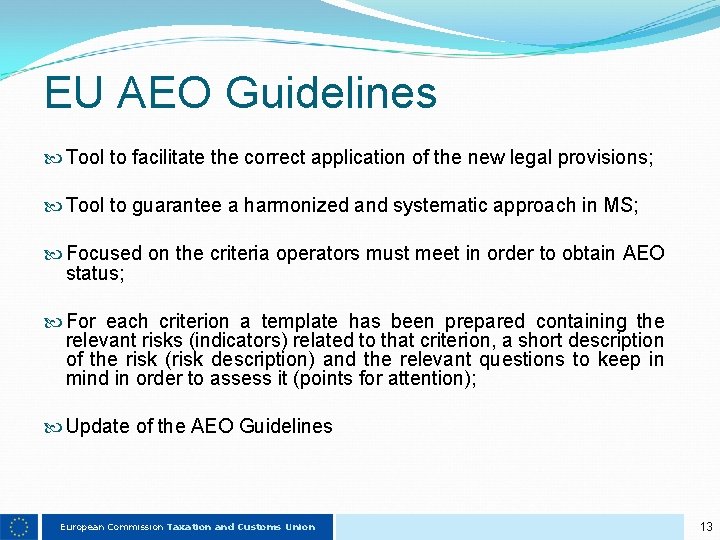 EU AEO Guidelines

Tool to facilitate the correct application of the new legal provisions;

Tool to guarantee a harmonized and systematic approach in MS;

Focused on the criteria operators must meet in order to obtain AEO status;

For each criterion a template has been prepared containing the relevant risks (indicators) related to that criterion, a short description of the risk (risk description) and the relevant questions to keep in mind in order to assess it (points for attention);

Update of the AEO Guidelines

European Commission Taxation and Customs Union

13